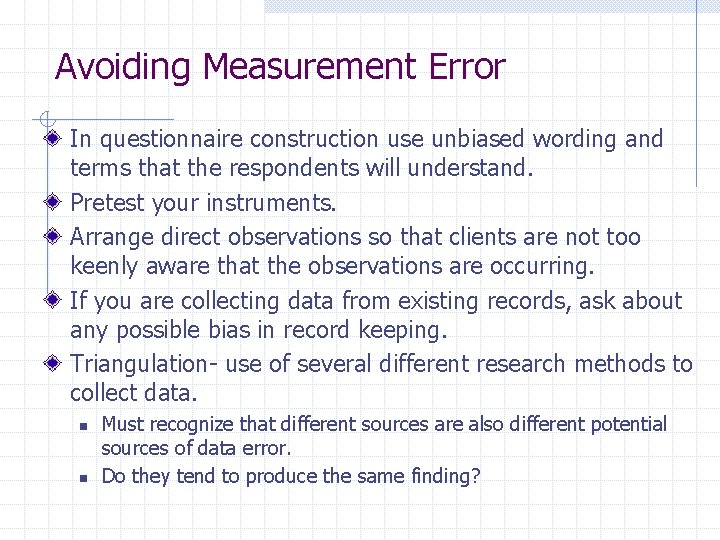 Avoiding Measurement Error

In questionnaire construction use unbiased wording and terms that the respondents will understand.

Pretest your instruments.

Arrange direct observations so that clients are not too keenly aware that the observations are occurring.

If you are collecting data from existing records, ask about any possible bias in record keeping.

Triangulation- use of several different research methods to collect data.

Must recognize that different sources are also different potential sources of data error.

Do they tend to produce the same finding?